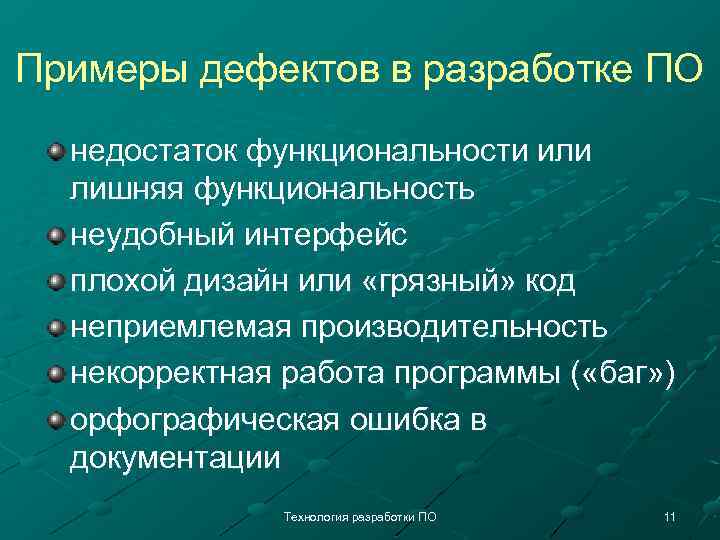 Примеры дефектов в разработке ПО

недостаток функциональности или лишняя функциональность

неудобный интерфейс

плохой дизайн или «грязный» код

неприемлемая производительность

некорректная работа программы («баг»)

орфографическая ошибка в документации

Технология разработки ПО

11